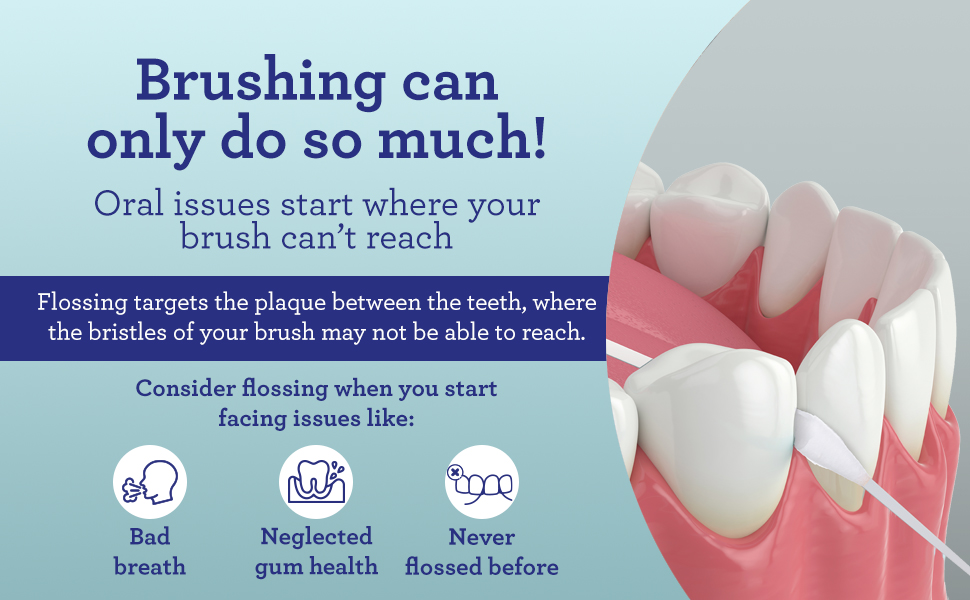 Brushing can only do so much!

Oral issues start where your brush can't reach

Flossing targets the plaque between the teeth, where the bristles of your brush may not be able to reach.

Consider flossing when you start facing issues like:

Bad breath

Neglected gum health

Never flossed before